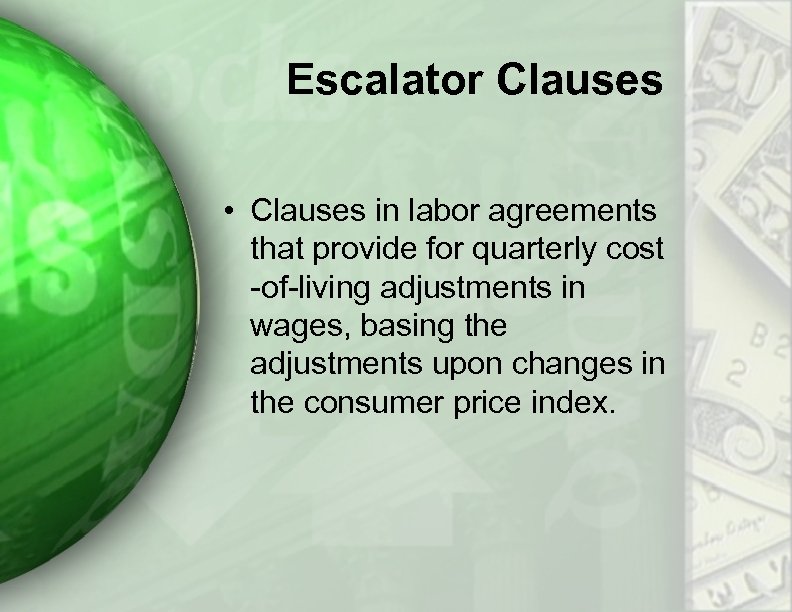 Escalator Clauses

• Clauses in labor agreements that provide for quarterly cost -of-living adjustments in wages, basing the adjustments upon changes in the consumer price index.